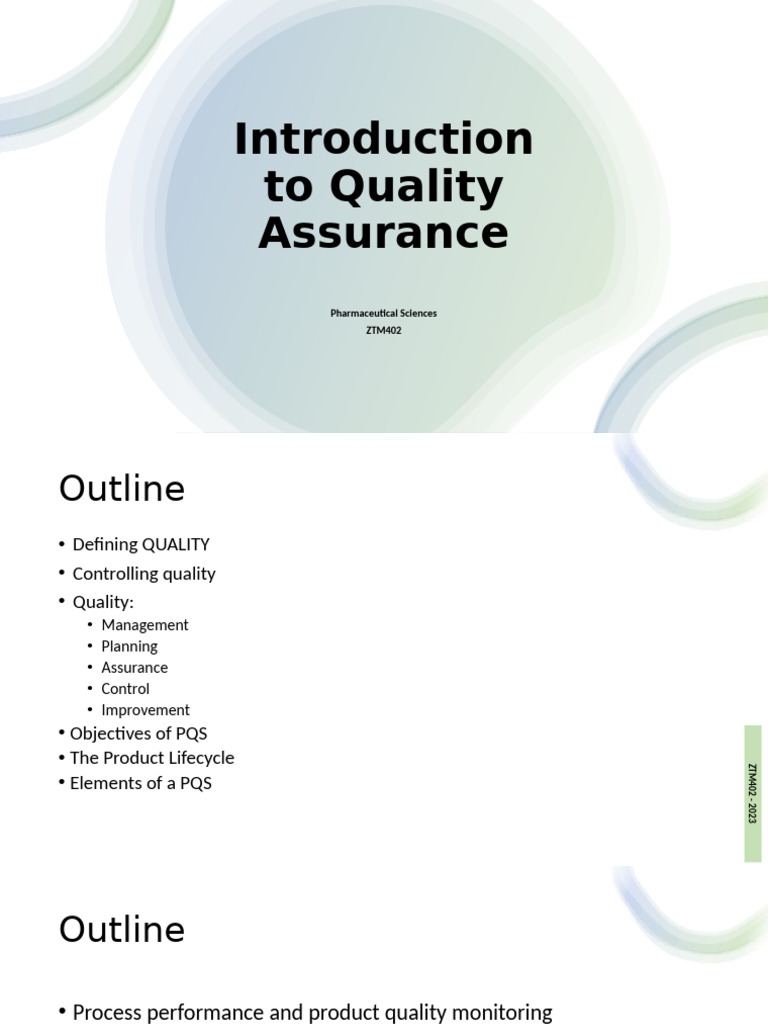 Introduction to Quality Assurance

Pharmaceutical Sciences
ZTM402

Outline

• Defining QUALITY
• Controlling quality
• Quality:
  • Management
  • Planning
  • Assurance
  • Control
  • Improvement
• Objectives of PQS
• The Product Lifecycle
• Elements of a PQS

ZTM402 - 2023

Outline

• Process performance and product quality monitoring